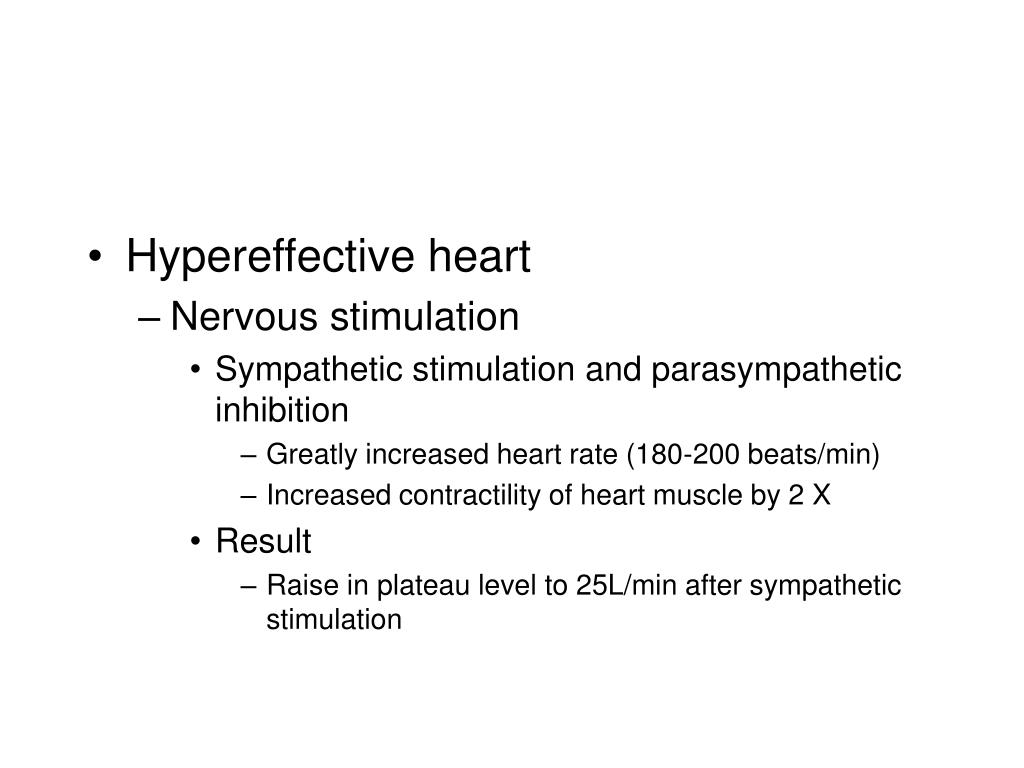 • Hypereffective heart
– Nervous stimulation
• Sympathetic stimulation and parasympathetic inhibition
– Greatly increased heart rate (180-200 beats/min)
– Increased contractility of heart muscle by 2 X
• Result
– Raise in plateau level to 25L/min after sympathetic stimulation